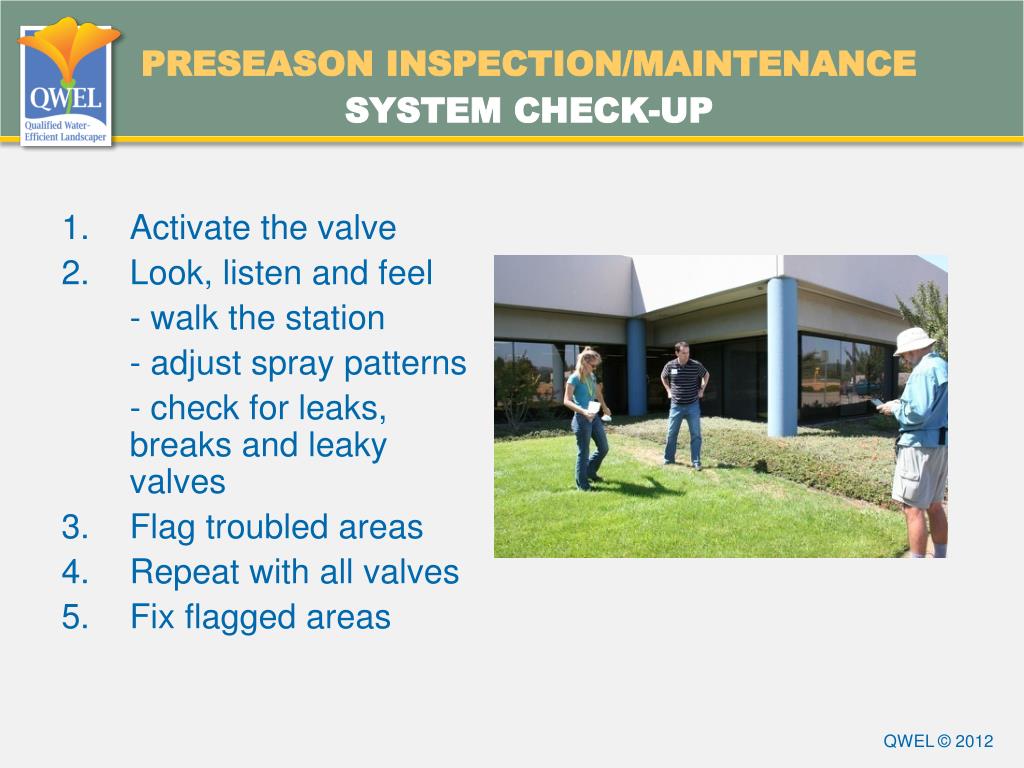 QWEL
Qualified Water-Efficient Landscaper

PRESEASON INSPECTION/MAINTENANCE
SYSTEM CHECK-UP

1. Activate the valve
2. Look, listen and feel
- walk the station
- adjust spray patterns
- check for leaks, breaks and leaky valves
3. Flag troubled areas
4. Repeat with all valves
5. Fix flagged areas

QWEL © 2012